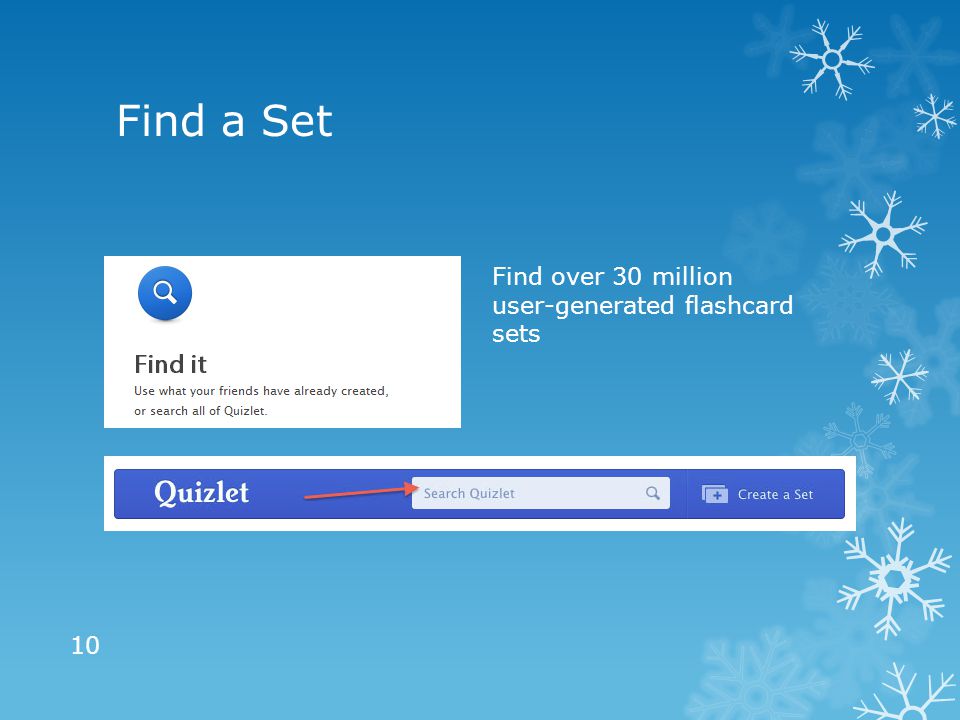 Find a Set

Find it
Use what your friends have already created, or search all of Quizlet.

Find over 30 million user-generated flashcard sets

Quizlet
Search Quizlet
Create a Set

10